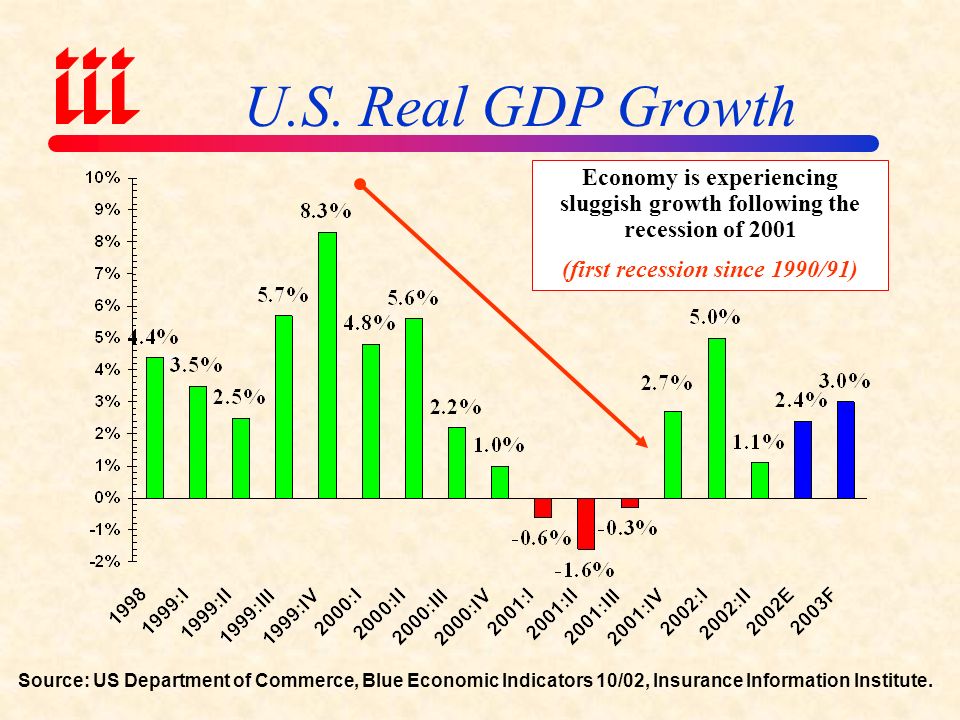 iii

U.S. Real GDP Growth

Economy is experiencing sluggish growth following the recession of 2001

(first recession since 1990/91)

10%
9%
8%
7%
6%
5%
4%
3%
2%
1%
0%
-1%
-2%

4.4%
3.5%
2.5%
5.7%
8.3%
4.8%
5.6%
2.2%
1.0%
-0.6%
-1.6%
-0.3%
2.7%
5.0%
1.1%
2.4%
3.0%

1998
1999:I
1999:II
1999:III
1999:IV
2000:I
2000:II
2000:III
2000:IV
2001:I
2001:II
2001:III
2001:IV
2002:I
2002:II
2002E
2003F

Source: US Department of Commerce, Blue Economic Indicators 10/02, Insurance Information Institute.